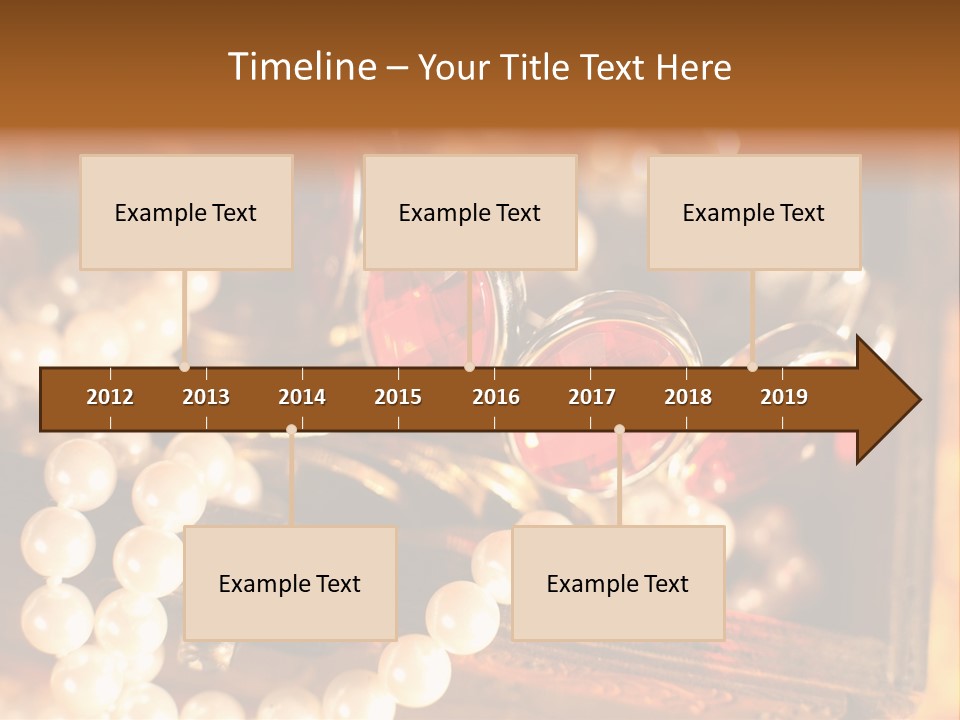 Timeline – Your Title Text Here

Example Text

Example Text

Example Text

2012 2013 2014 2015 2016 2017 2018 2019

Example Text

Example Text